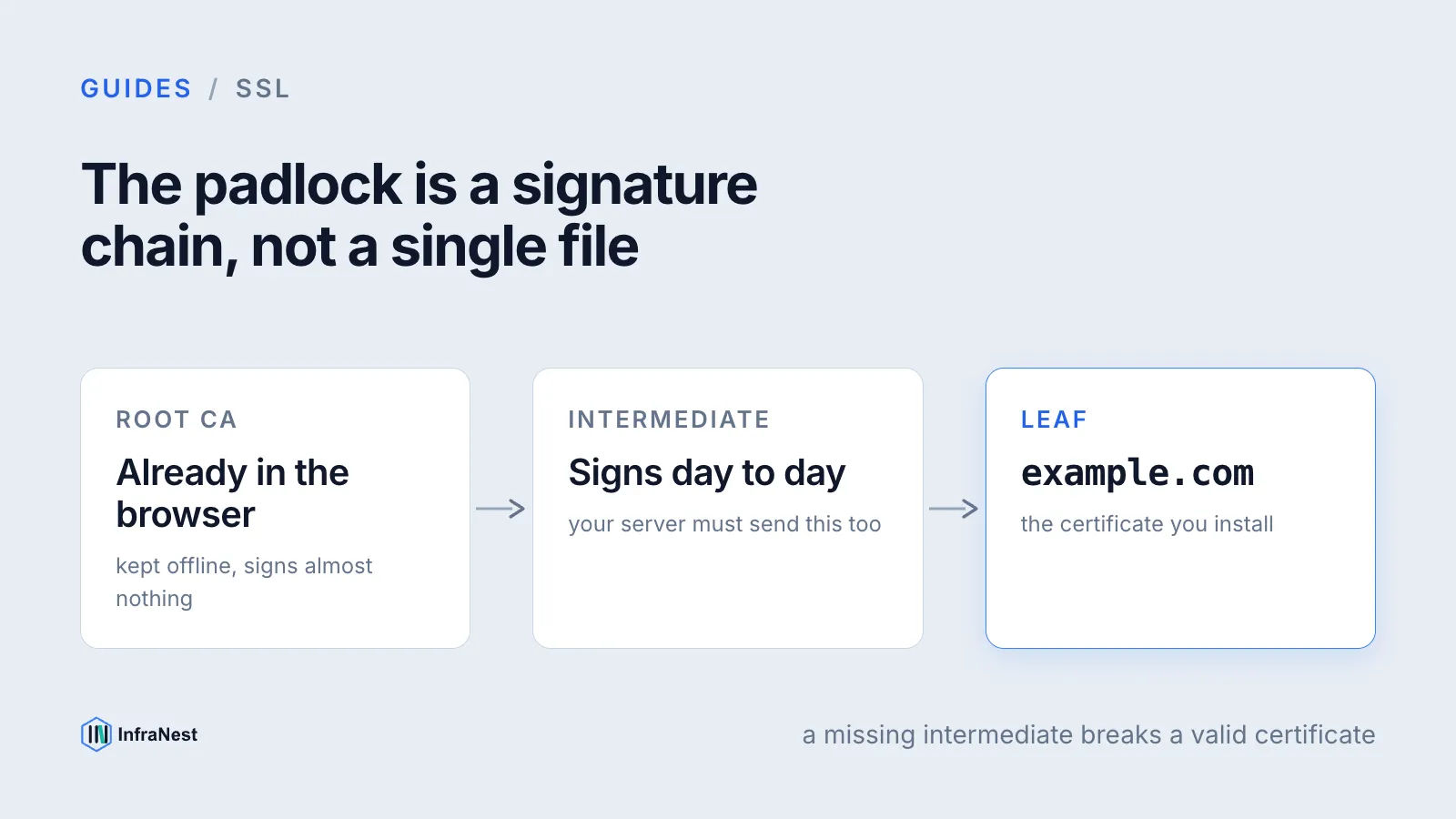 GUIDES / SSL

The padlock is a signature chain, not a single file

ROOT CA

Already in the browser

kept offline, signs almost nothing

INTERMEDIATE

Signs day to day

your server must send this too

LEAF

example.com

the certificate you install

InfraNest

a missing intermediate breaks a valid certificate